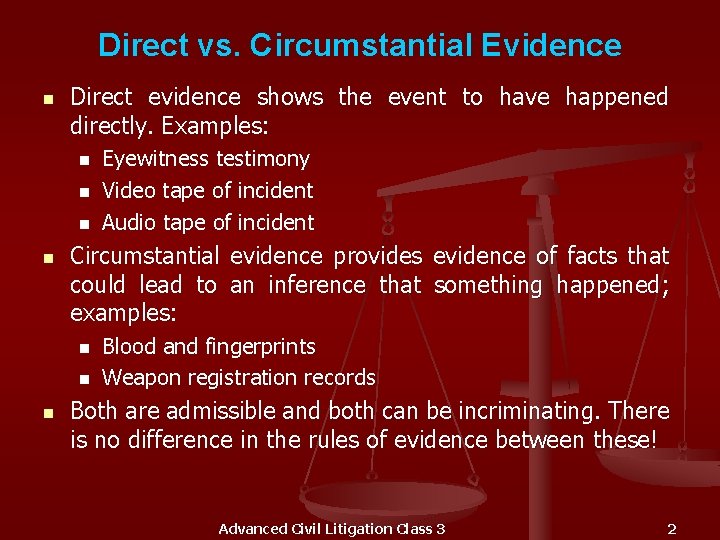 Direct vs. Circumstantial Evidence

- Direct evidence shows the event to have happened directly. Examples:
  - Eyewitness testimony
  - Video tape of incident
  - Audio tape of incident
- Circumstantial evidence provides evidence of facts that could lead to an inference that something happened; examples:
  - Blood and fingerprints
  - Weapon registration records
- Both are admissible and both can be incriminating. There is no difference in the rules of evidence between these!

Advanced Civil Litigation Class 3

2